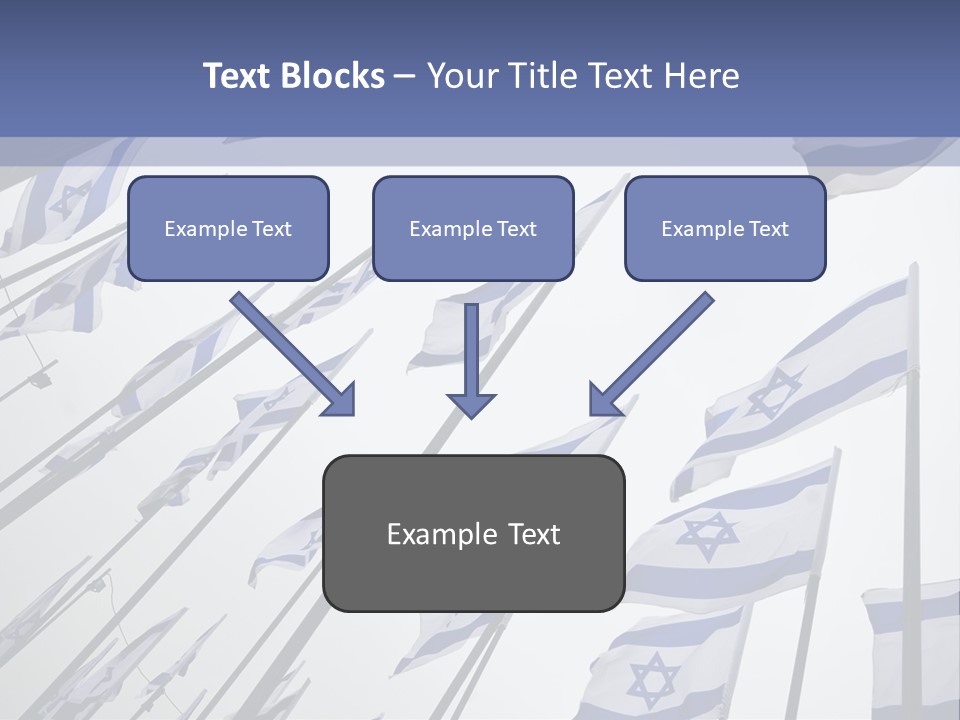 Text Blocks – Your Title Text Here

Example Text

Example Text

Example Text

Example Text